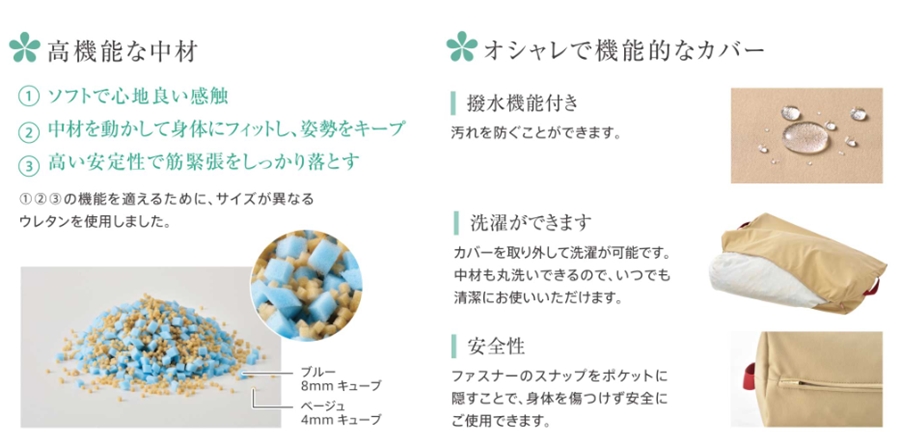 高機能な中材

① ソフトで心地良い感触
② 中材を動かして身体にフィットし、姿勢をキープ
③ 高い安定性で筋緊張をしっかり落とす

①②③の機能を適えるために、サイズが異なるウレタンを使用しました。

ブルー
8mm キューブ

ベージュ
4mm キューブ

オシャレで機能的なカバー

撥水機能付き
汚れを防ぐことができます。

洗濯ができます
カバーを取り外して洗濯が可能です。中材も丸洗いできるので、いつでも清潔にお使いいただけます。

安全性
ファスナーのスナップをポケットに隠すことで、身体を傷つけず安全にご使用できます。